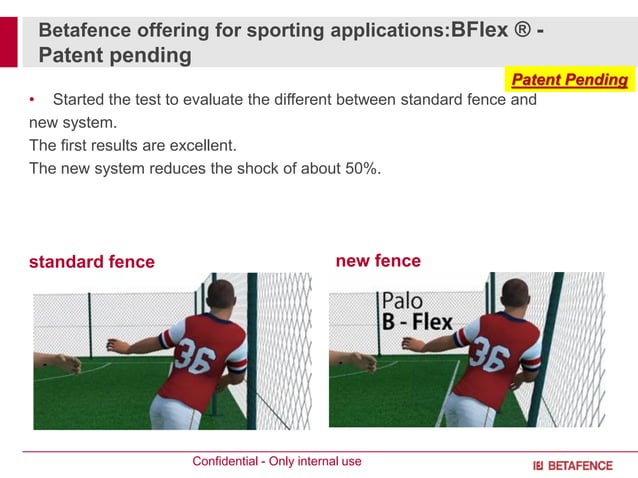 Betafence offering for sporting applications:BFlex ® - Patent pending

Patent Pending

• Started the test to evaluate the different between standard fence and new system.
The first results are excellent.
The new system reduces the shock of about 50%.

standard fence

36

new fence

Palo
B - Flex

36

Confidential - Only internal use

BETAFENCE